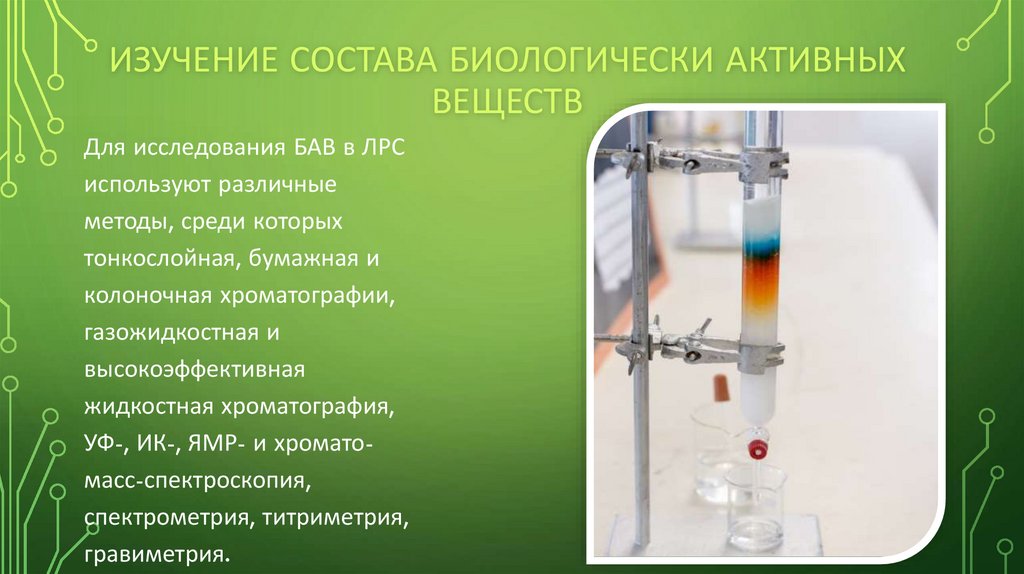 ИЗУЧЕНИЕ СОСТАВА БИОЛОГИЧЕСКИ АКТИВНЫХ ВЕЩЕСТВ

Для исследования БАВ в ЛРС используют различные методы, среди которых тонкослойная, бумажная и колоночная хроматографии, газожидкостная и высокоэффективная жидкостная хроматография, УФ-, ИК-, ЯМР- и хромато-масс-спектроскопия, спектрометрия, титриметрия, гравиметрия.